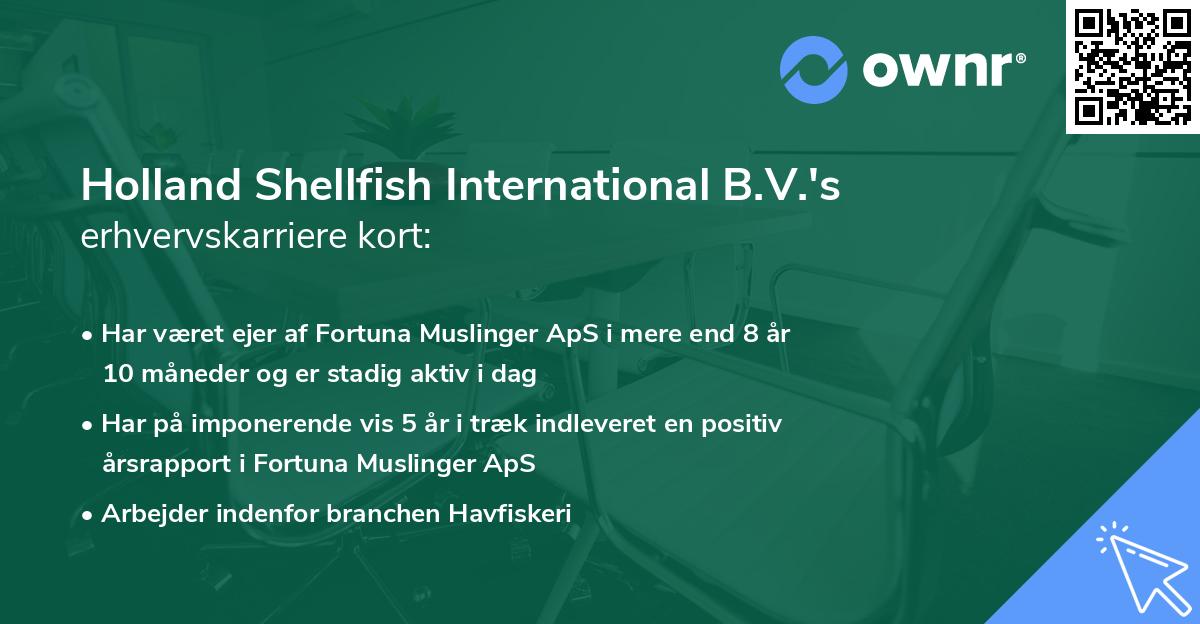 ownr®

Holland Shellfish International B.V.'s
erhvervskarriere kort:

• Har været ejer af Fortuna Muslinger ApS i mere end 8 år 10 måneder og er stadig aktiv i dag

• Har på imponerende vis 5 år i træk indleveret en positiv årsrapport i Fortuna Muslinger ApS

• Arbejder indenfor branchen Havfiskeri